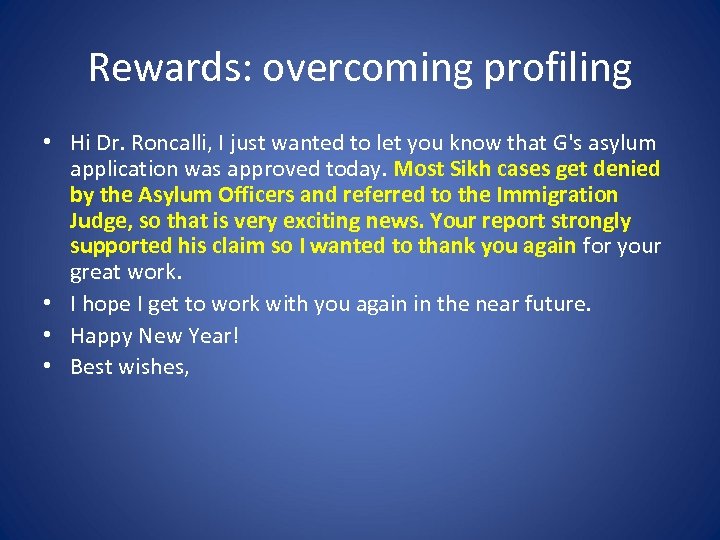 Rewards: overcoming profiling

• Hi Dr. Roncalli, I just wanted to let you know that G's asylum application was approved today. Most Sikh cases get denied by the Asylum Officers and referred to the Immigration Judge, so that is very exciting news. Your report strongly supported his claim so I wanted to thank you again for your great work.
• I hope I get to work with you again in the near future.
• Happy New Year!
• Best wishes,